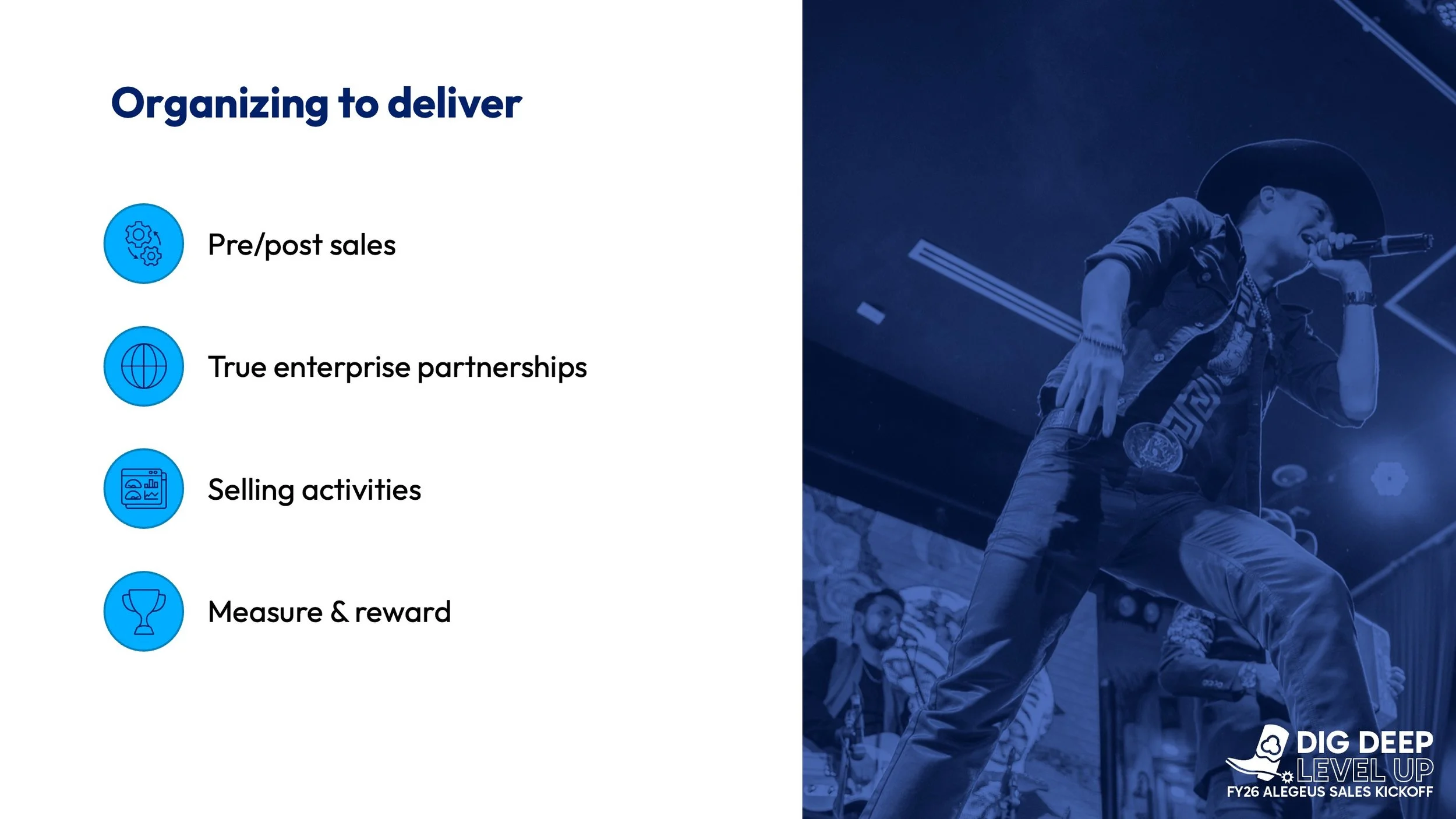 Organizing to deliver

Pre/post sales

True enterprise partnerships

Selling activities

Measure & reward

DIG DEEP
LEVEL UP
FY26 ALEGEUS SALES KICKOFF